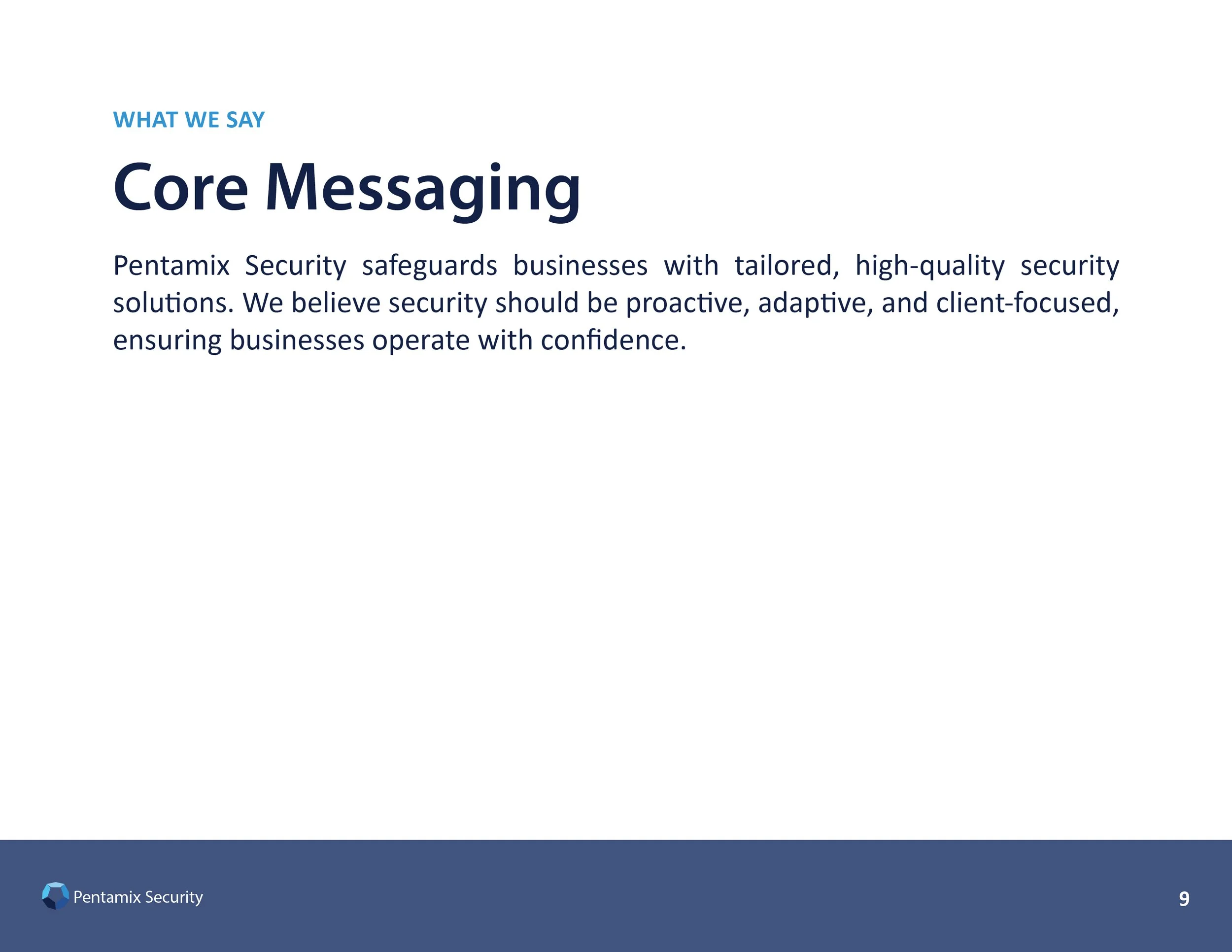 WHAT WE SAY

Core Messaging

Pentamix Security safeguards businesses with tailored, high-quality security solutions. We believe security should be proactive, adaptive, and client-focused, ensuring businesses operate with confidence.

Pentamix Security

9